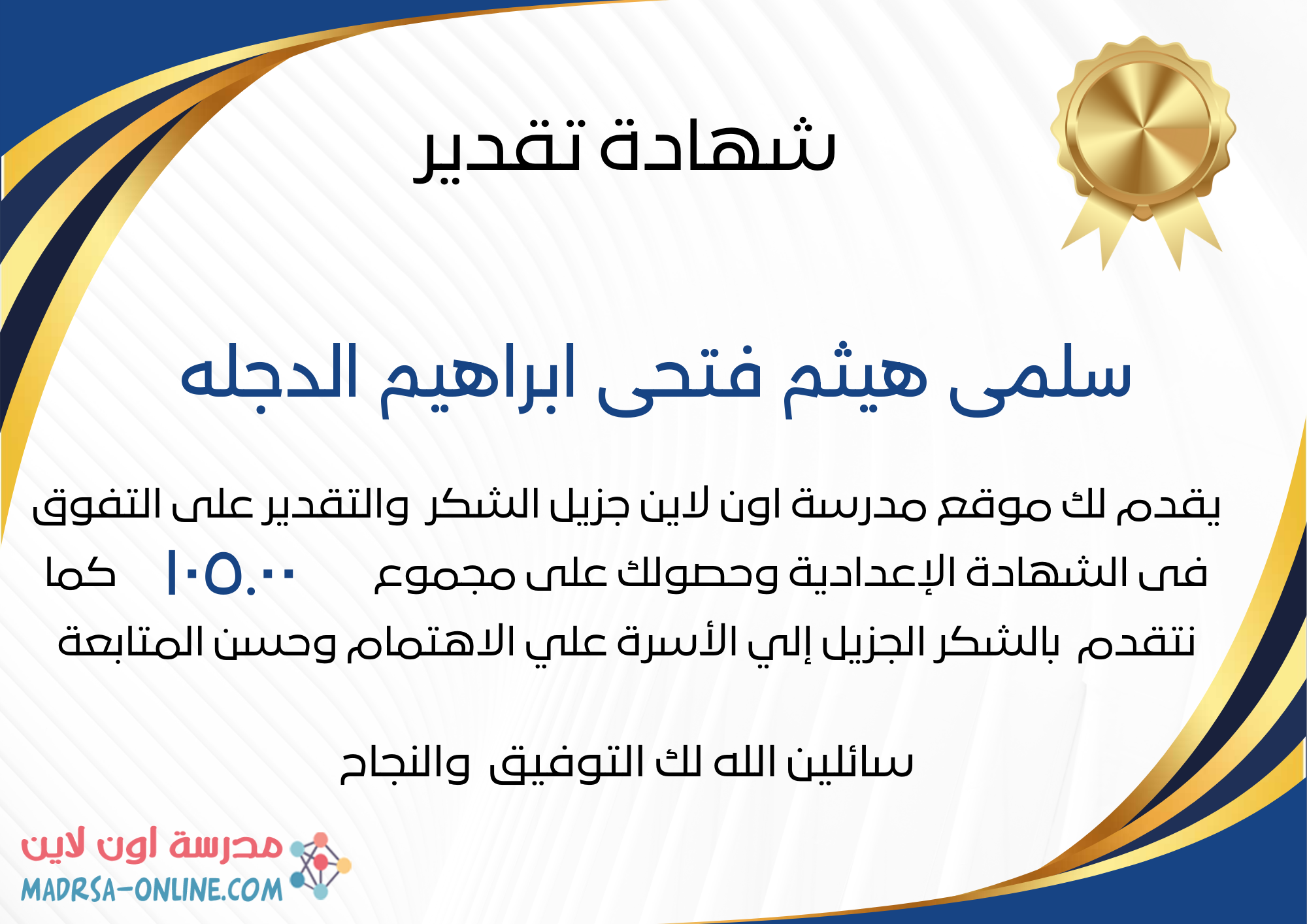 شهادة تقدير

سلمى هيثم فتحى ابراهيم الدجله

يقدم لك موقع مدرسة اون لاين جزيل الشكر والتقدير على التفوق فى الشهادة الإعدادية وحصولك على مجموع ١٠٥.٠٠ كما نتقدم بالشكر الجزيل إلي الأسرة علي الاهتمام وحسن المتابعة

سائلين الله لك التوفيق والنجاح

مدرسة اون لاين
MADRSA-ONLINE.COM